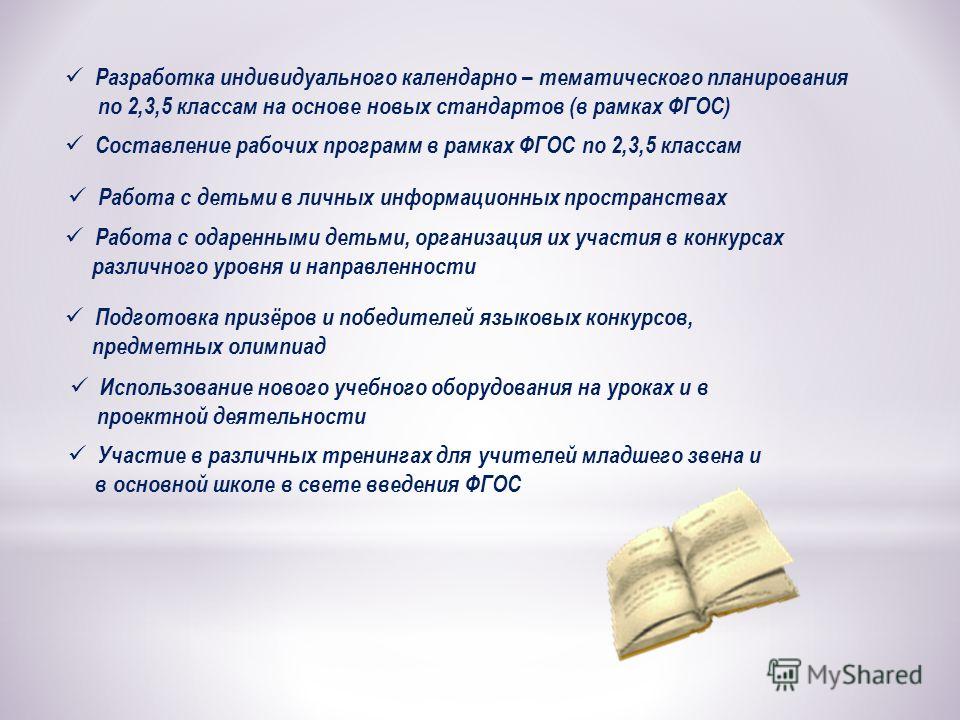 ✓ Разработка индивидуального календарно – тематического планирования по 2,3,5 классам на основе новых стандартов (в рамках ФГОС)

✓ Составление рабочих программ в рамках ФГОС по 2,3,5 классам

✓ Работа с детьми в личных информационных пространствах

✓ Работа с одаренными детьми, организация их участия в конкурсах различного уровня и направленности

✓ Подготовка призёров и победителей языковых конкурсов, предметных олимпиад

✓ Использование нового учебного оборудования на уроках и в проектной деятельности

✓ Участие в различных тренингах для учителей младшего звена и в основной школе в свете введения ФГОС

MyShared